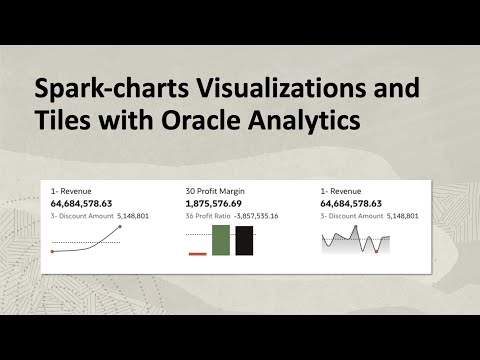 Spark-charts Visualizations and Tiles with Oracle Analytics

1- Revenue
64,684,578.63
3- Discount Amount 5,148,801

30 Profit Margin
1,875,576.69
36 Profit Ratio -3,857,535.16

1- Revenue
64,684,578.63
3- Discount Amount 5,148,801